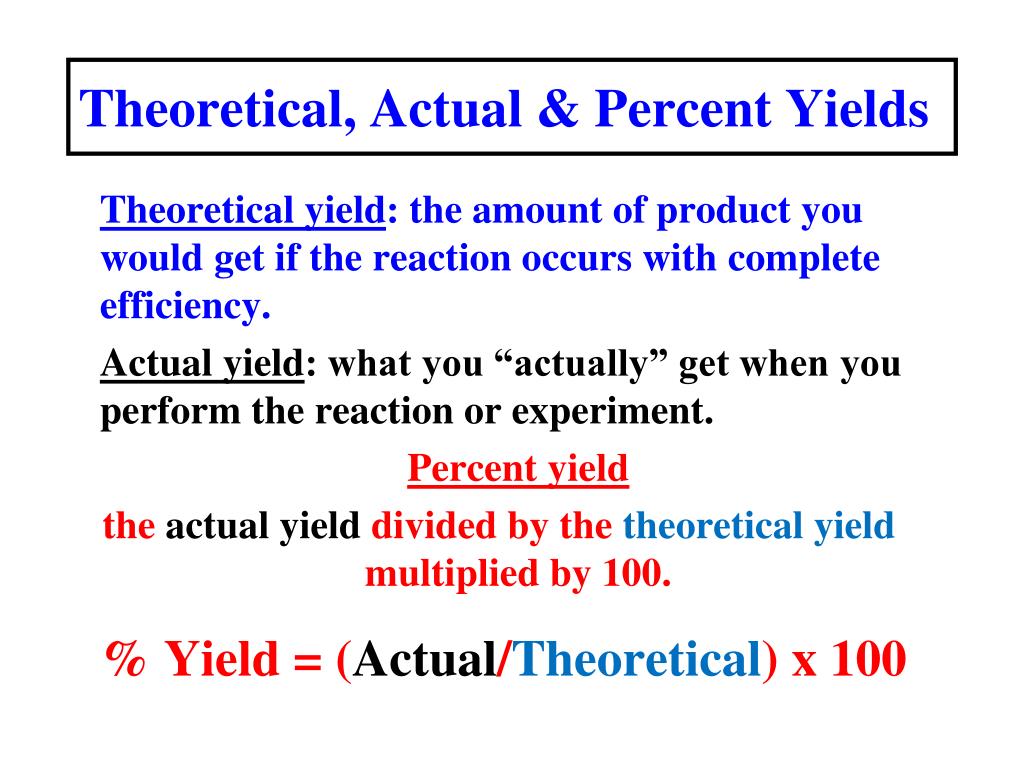 Theoretical, Actual & Percent Yields

Theoretical yield: the amount of product you would get if the reaction occurs with complete efficiency.

Actual yield: what you “actually” get when you perform the reaction or experiment.

Percent yield

the actual yield divided by the theoretical yield multiplied by 100.

% Yield = (Actual/Theoretical) x 100